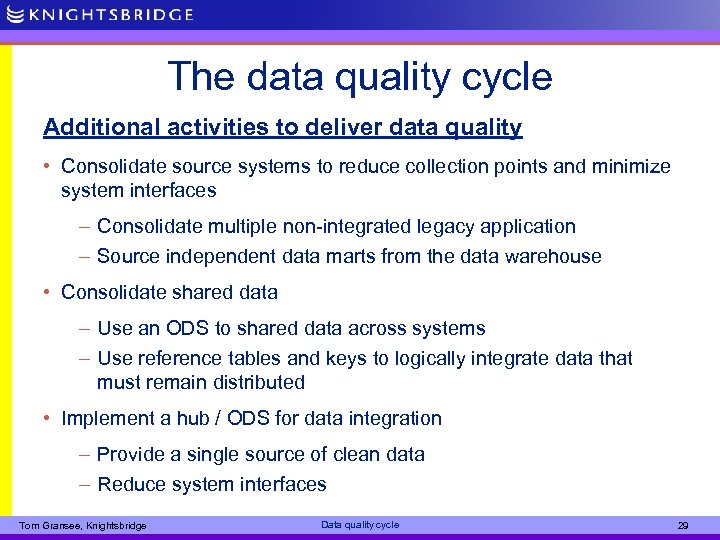 KNIGHTSBRIDGE

The data quality cycle

Additional activities to deliver data quality

• Consolidate source systems to reduce collection points and minimize system interfaces

– Consolidate multiple non-integrated legacy application

– Source independent data marts from the data warehouse

• Consolidate shared data

– Use an ODS to shared data across systems

– Use reference tables and keys to logically integrate data that must remain distributed

• Implement a hub / ODS for data integration

– Provide a single source of clean data

– Reduce system interfaces

Tom Gransee, Knightsbridge

Data quality cycle

29